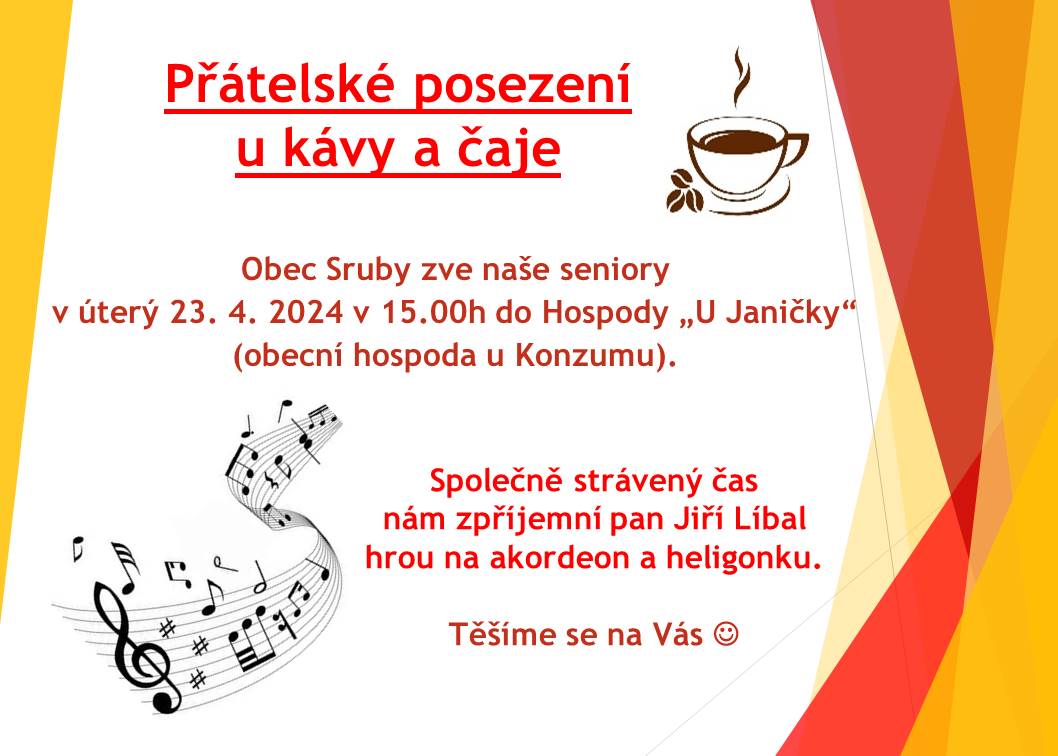 Přátelské posezení u kávy a čaje

Obec Sruby zve naše seniory v úterý 23. 4. 2024 v 15.00h do Hospody „U Janičky“ (obecní hospoda u Konzumu).

Společně strávený čas nám zpříjemní pan Jiří Líbal hrou na akordeon a heligonku.

Těšíme se na Vás ☺